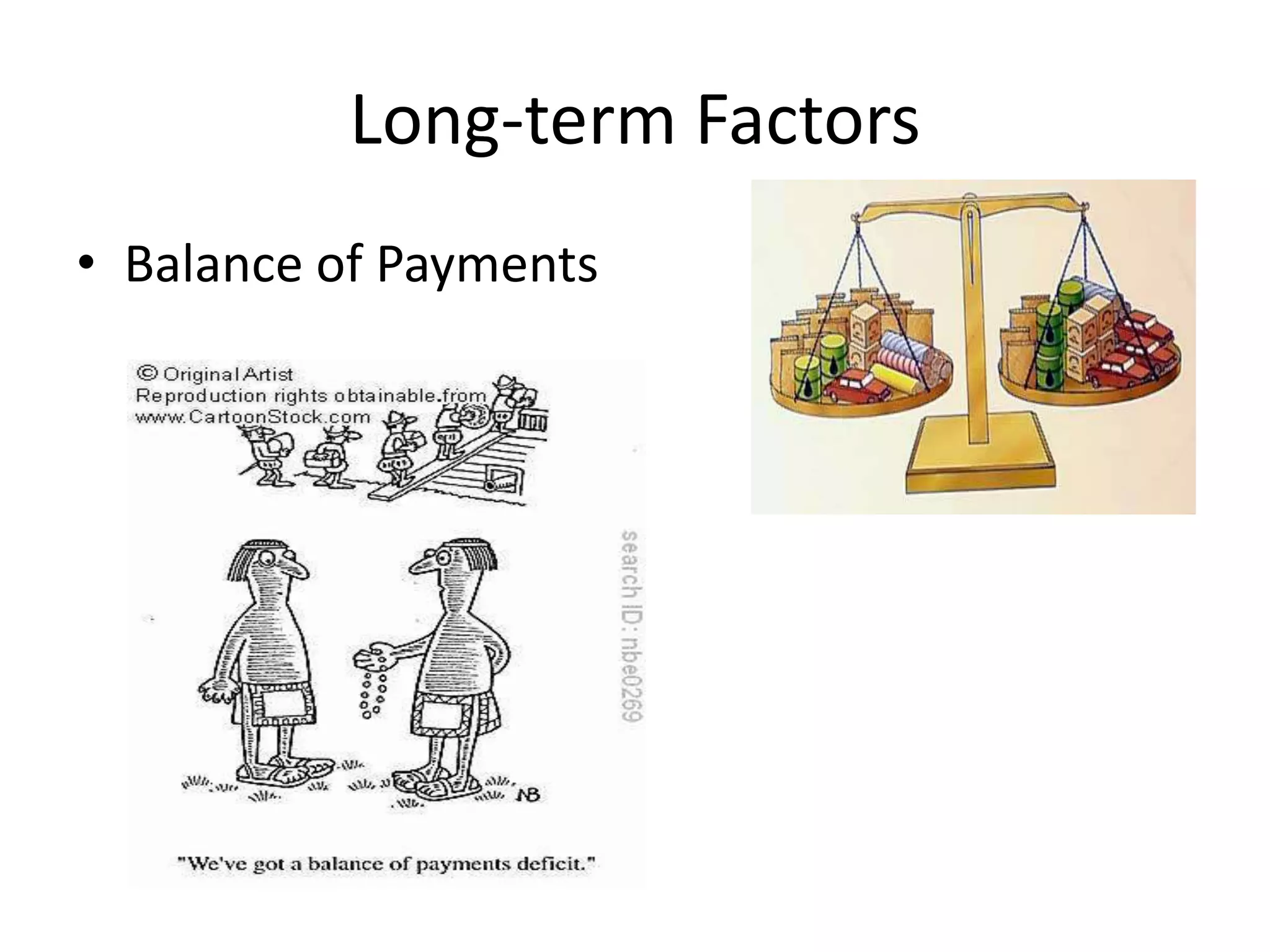 Long-term Factors

• Balance of Payments

© Original Artist
Reproduction rights obtainable from
www.CartoonStock.com

search ID: nbe0269

NB

"We've got a balance of payments deficit."